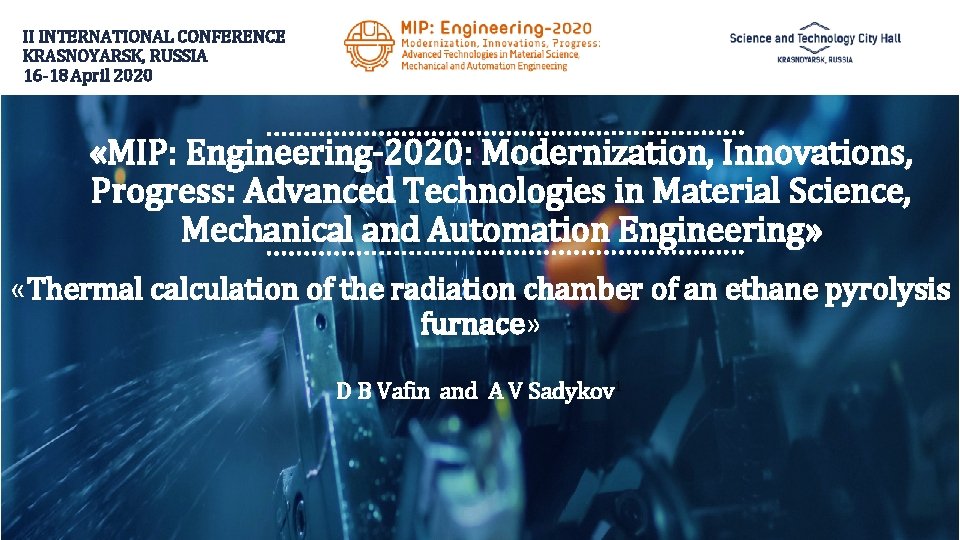 II INTERNATIONAL CONFERENCE
KRASNOYARSK, RUSSIA
16-18 April 2020

MIP: Engineering-2020
Modernization, Innovations, Progress:
Advanced Technologies in Material Science,
Mechanical and Automation Engineering

Science and Technology City Hall
KRASNOYARSK, RUSSIA

«MIP: Engineering-2020: Modernization, Innovations, Progress: Advanced Technologies in Material Science, Mechanical and Automation Engineering»

«Thermal calculation of the radiation chamber of an ethane pyrolysis furnace»

D B Vafin and A V Sadykov